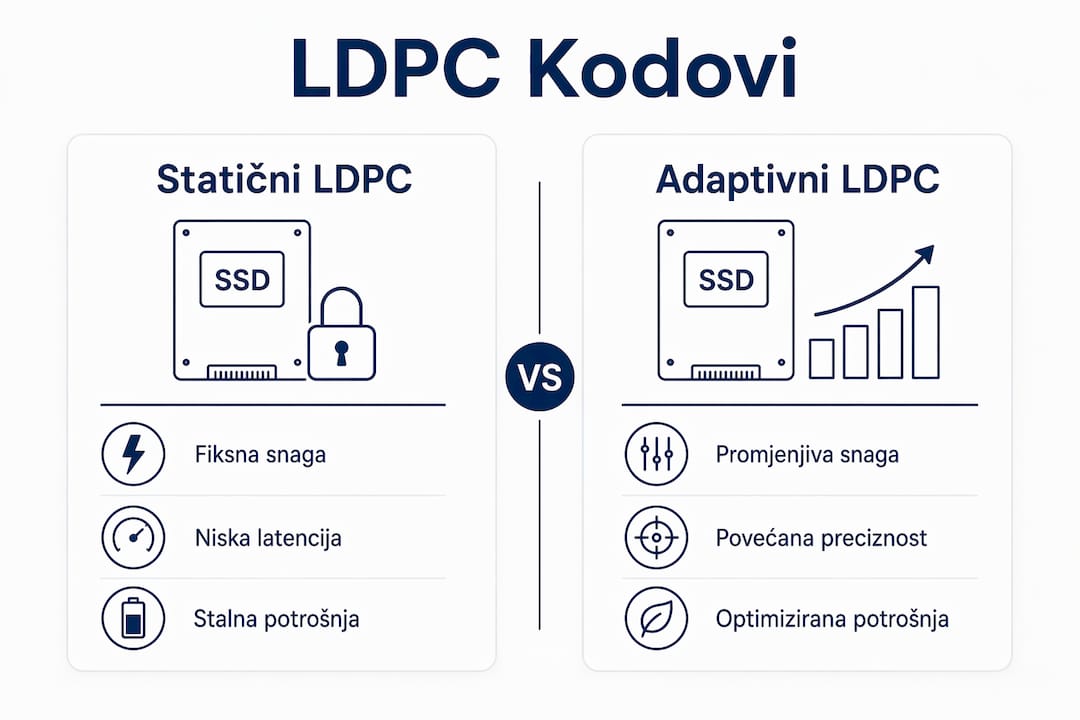 LDPC Kodovi

Statični LDPC

SSD

Fiksna snaga

Niska latencija

Stalna potrošnja

VS

Adaptivni LDPC

SSD

Promjenjiva snaga

Povećana preciznost

Optimizirana potrošnja